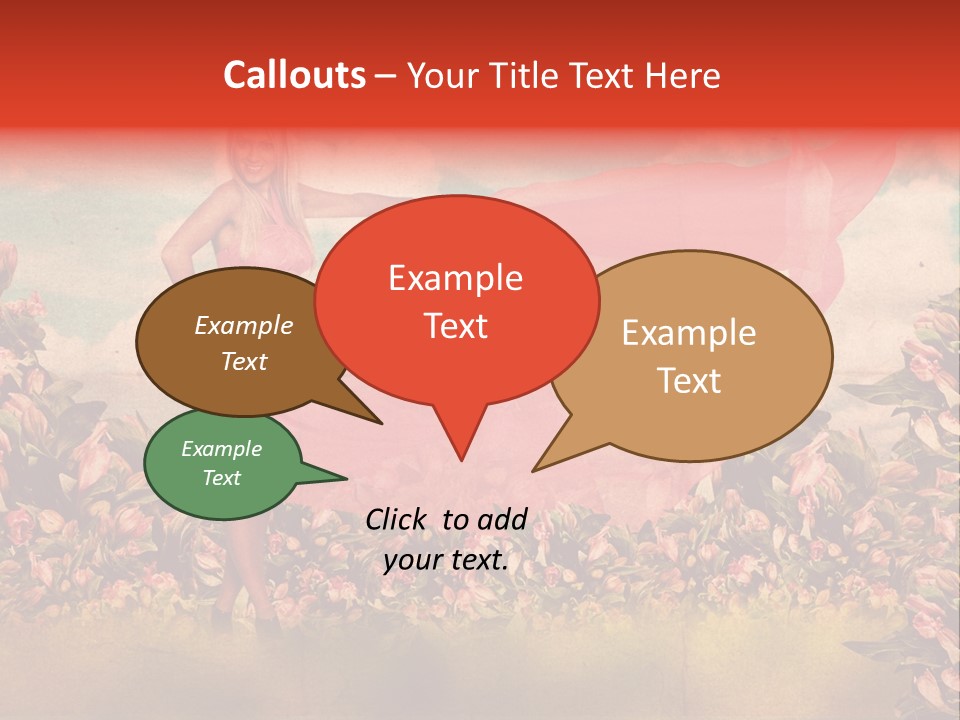 Callouts – Your Title Text Here

Example Text

Example Text

Example Text

Example Text

Click to add your text.